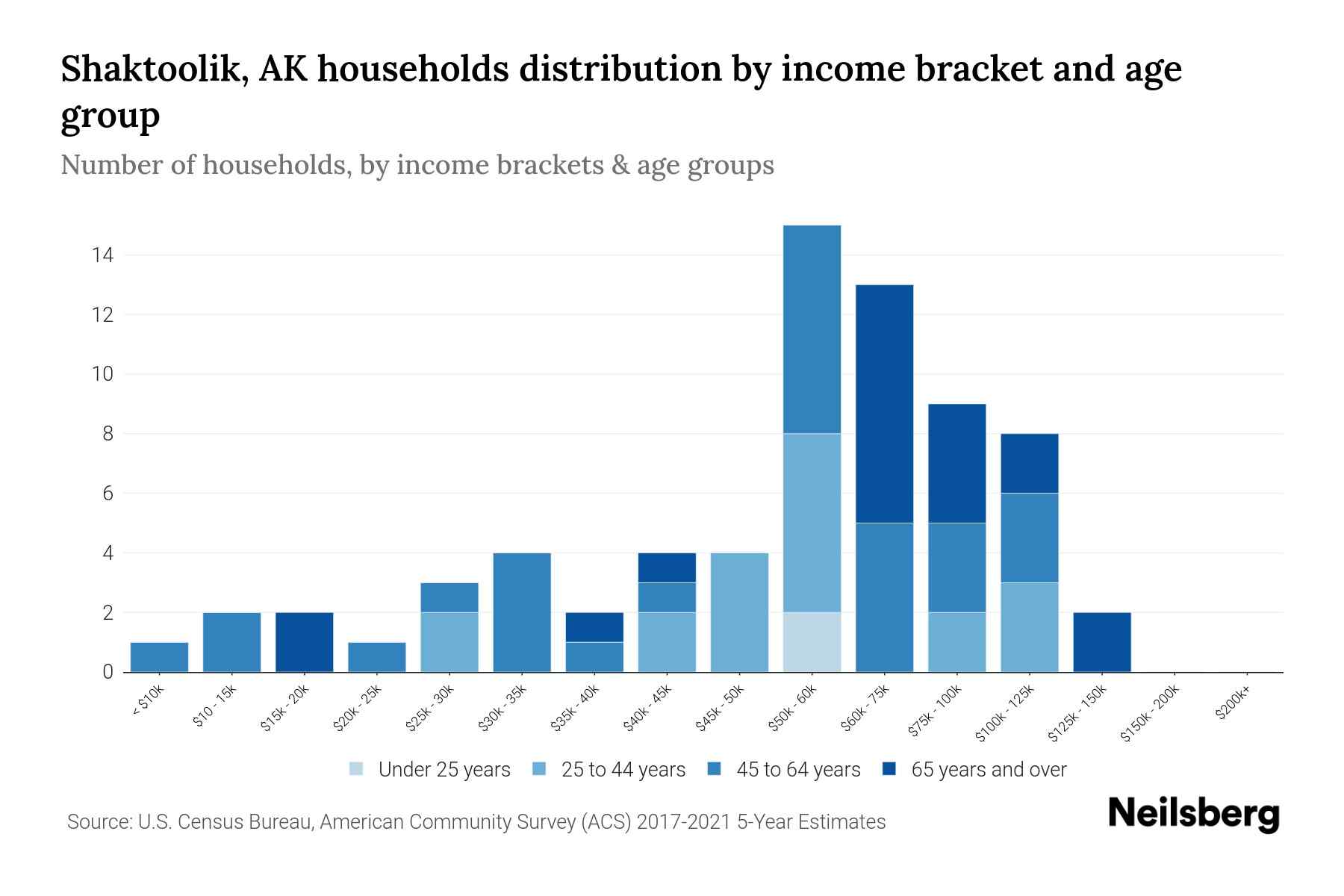 Shaktoolik, AK households distribution by income bracket and age group

Number of households, by income brackets & age groups

14
12
10
8
6
4
2
0

< $10k
$10 - 15k
$15k - 20k
$20k - 25k
$25k - 30k
$30k - 35k
$35k - 40k
$40k - 45k
$45k - 50k
$50k - 60k
$60k - 75k
$75k - 100k
$100k - 125k
$125k - 150k
$150k - 200k
$200k+

Under 25 years
25 to 44 years
45 to 64 years
65 years and over

Source: U.S. Census Bureau, American Community Survey (ACS) 2017-2021 5-Year Estimates

Neilsberg